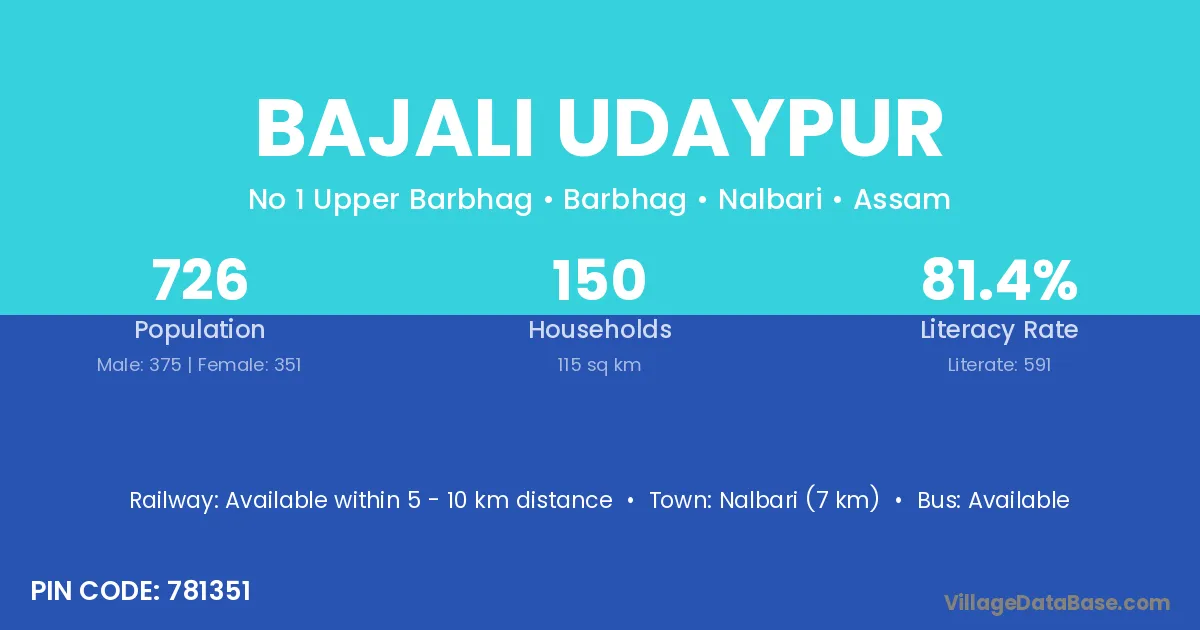 BAJALI UDAYPUR

No 1 Upper Barbhag • Barbhag • Nalbari • Assam

726
Population
Male: 375 | Female: 351

150
Households
115 sq km

81.4%
Literacy Rate
Literate: 591

Railway: Available within 5 - 10 km distance • Town: Nalbari (7 km) • Bus: Available

PIN CODE: 781351

VillageDataBase.com